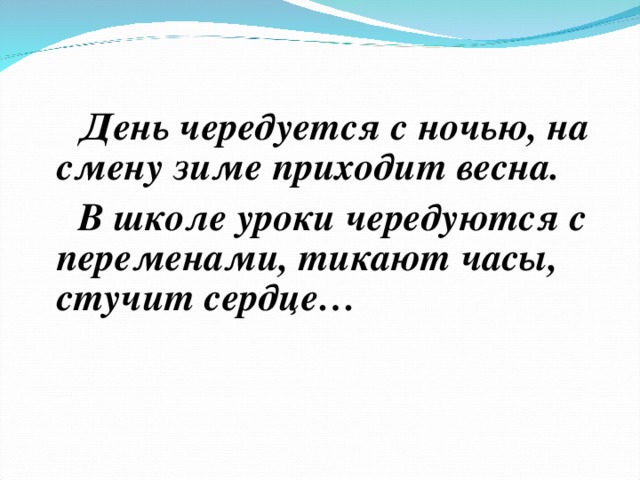 День чередуется с ночью, на смену зиме приходит весна.

В школе уроки чередуются с переменами, тикают часы, стучит сердце…